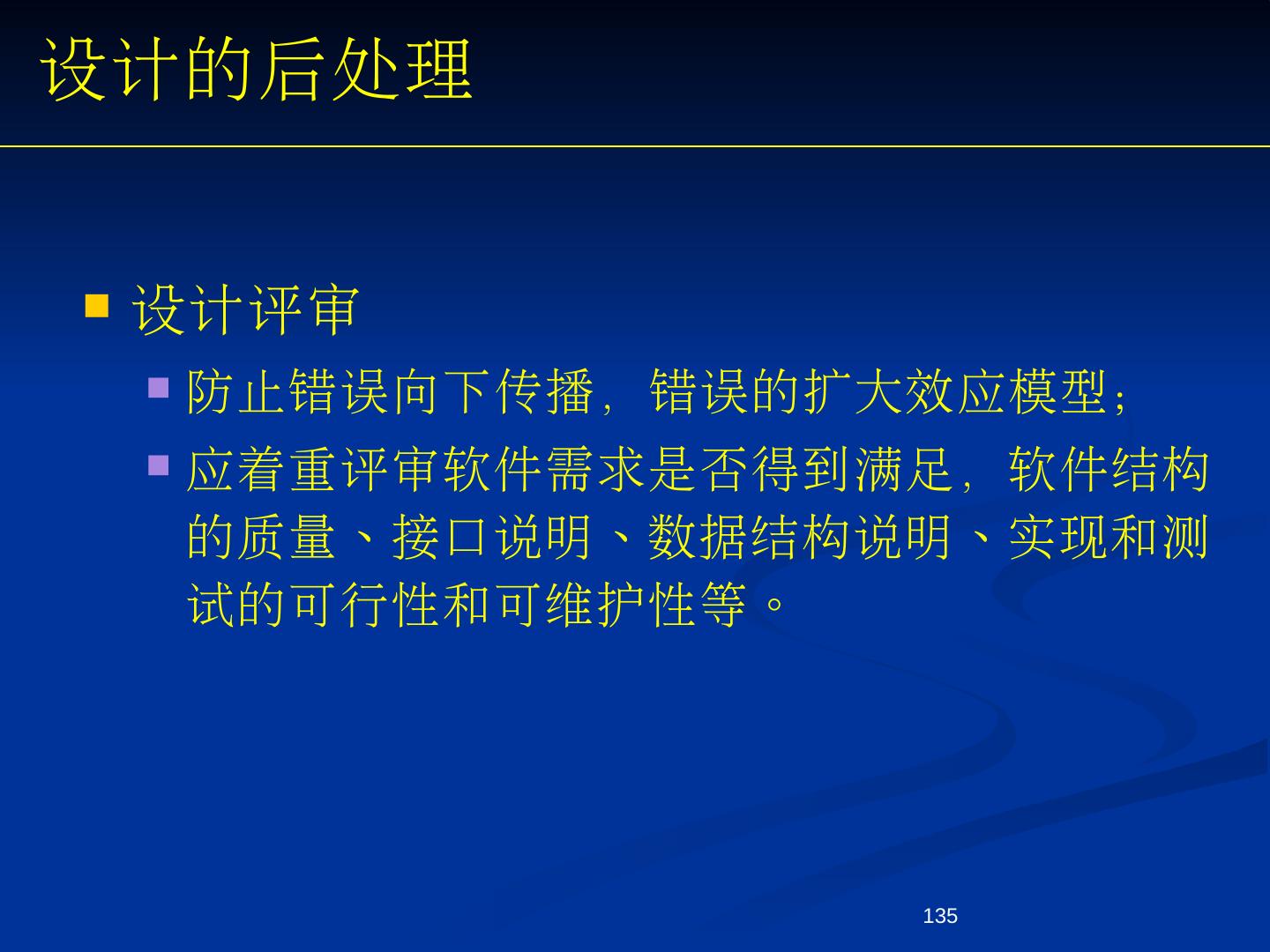 设计的后处理

设计评审

防止错误向下传播，错误的扩大效应模型;

应着重评审软件需求是否得到满足，软件结构的质量、接口说明、数据结构说明、实现和测试的可行性和可维护性等。

135